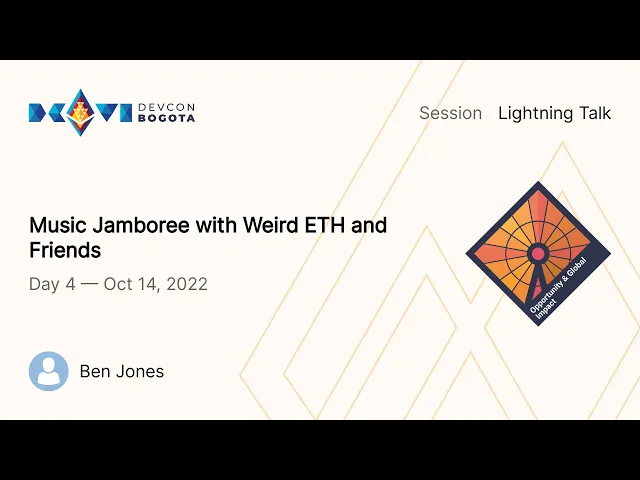 DEVCON BOGOTA

Session Lightning Talk

Music Jamboree with Weird ETH and Friends

Day 4 — Oct 14, 2022

Opportunity & Global Impact

Ben Jones